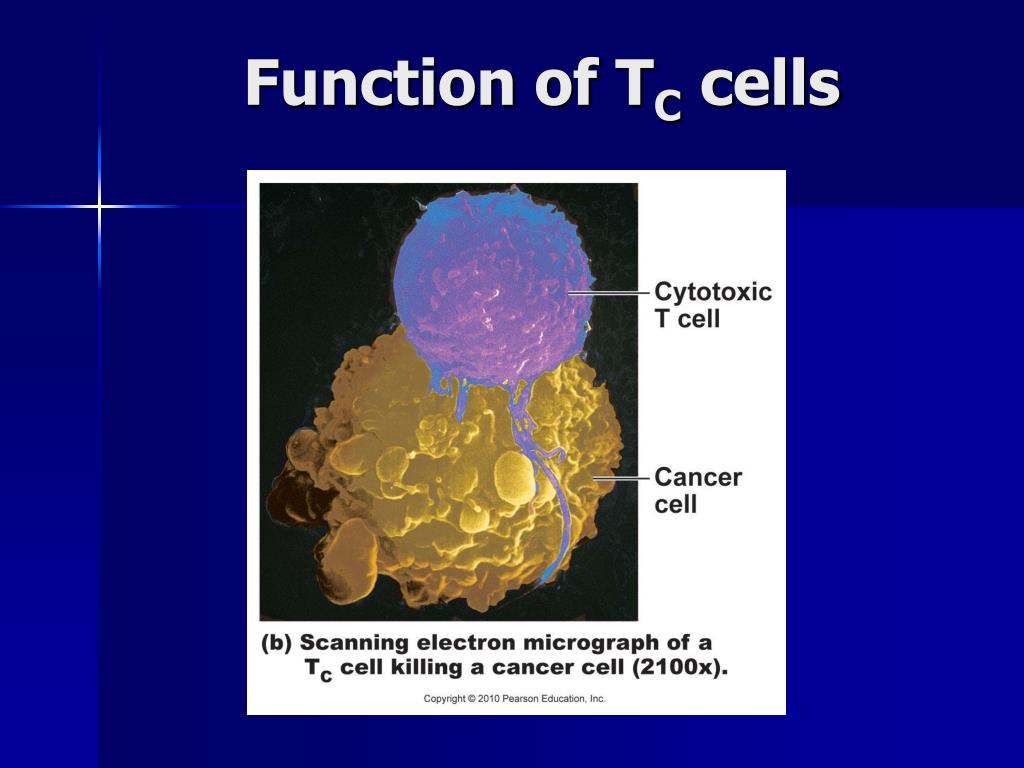 Function of $T_C$ cells

Cytotoxic T cell

Cancer cell

(b) Scanning electron micrograph of a $T_C$ cell killing a cancer cell (2100x).

Copyright © 2010 Pearson Education, Inc.